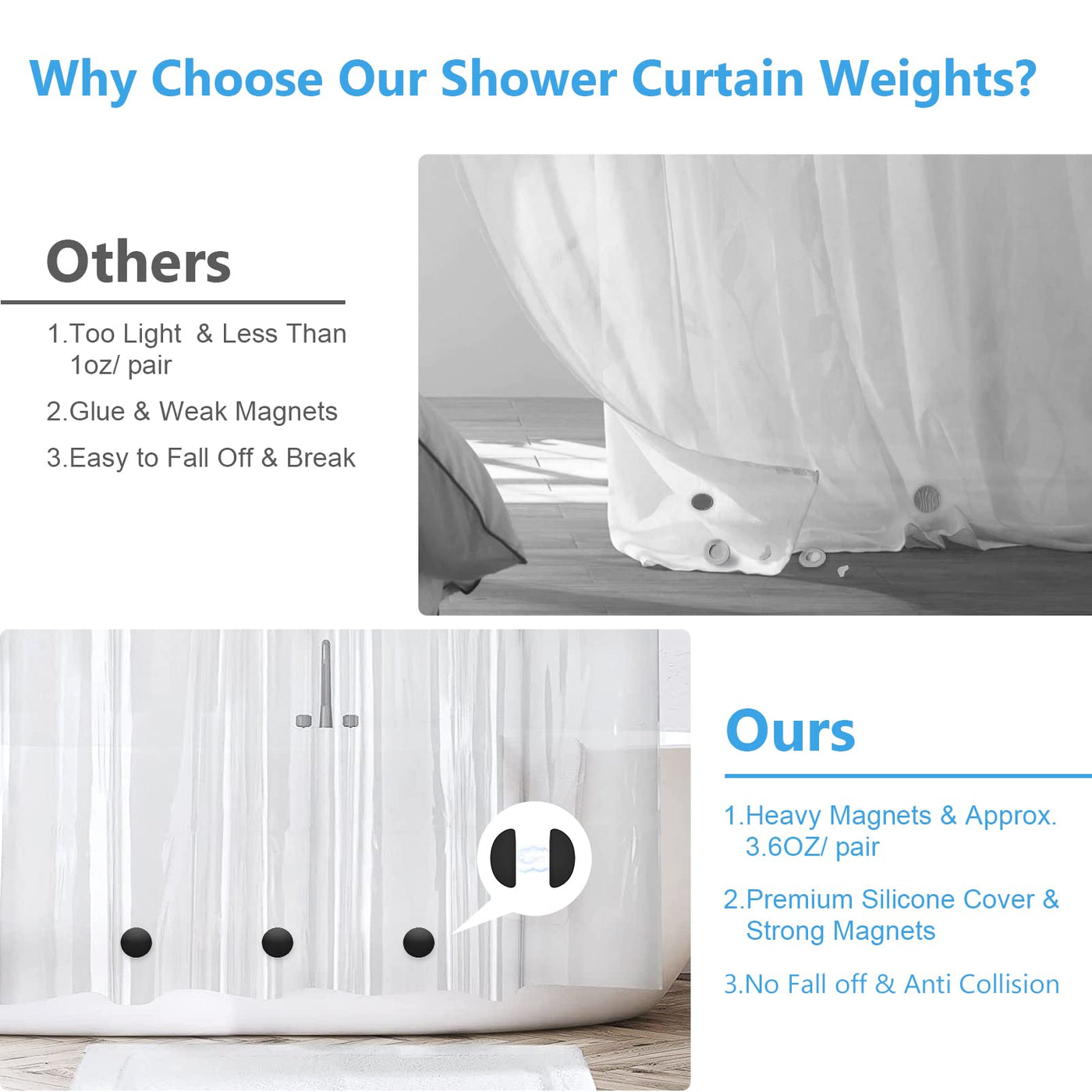 Why Choose Our Shower Curtain Weights?

Others

1.Too Light & Less Than 1oz/ pair

2.Glue & Weak Magnets

3.Easy to Fall Off & Break

Ours

1.Heavy Magnets & Approx. 3.6OZ/ pair

2.Premium Silicone Cover & Strong Magnets

3.No Fall off & Anti Collision